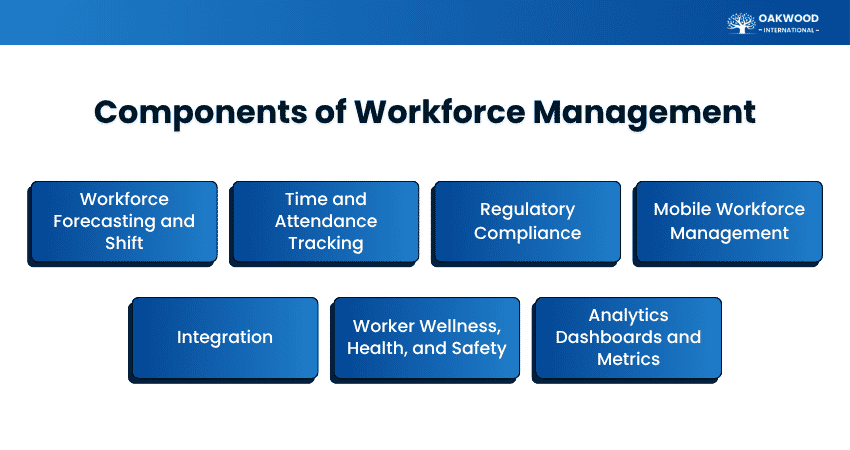 OAKWOOD
– INTERNATIONAL –

Components of Workforce Management

Workforce Forecasting and Shift

Time and Attendance Tracking

Regulatory Compliance

Mobile Workforce Management

Integration

Worker Wellness, Health, and Safety

Analytics Dashboards and Metrics